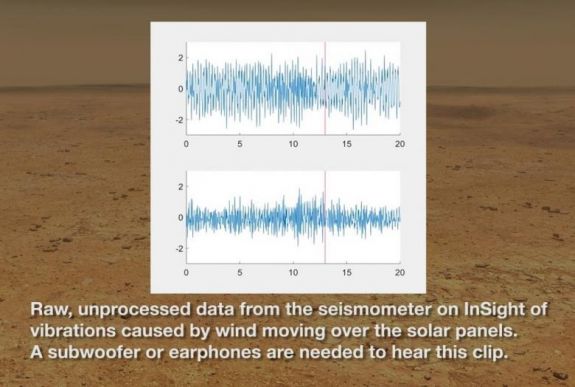 2
0
-2
0 5 10 15 20

2
0
-2
0 5 10 15 20

Raw, unprocessed data from the seismometer on InSight of vibrations caused by wind moving over the solar panels. A subwoofer or earphones are needed to hear this clip.